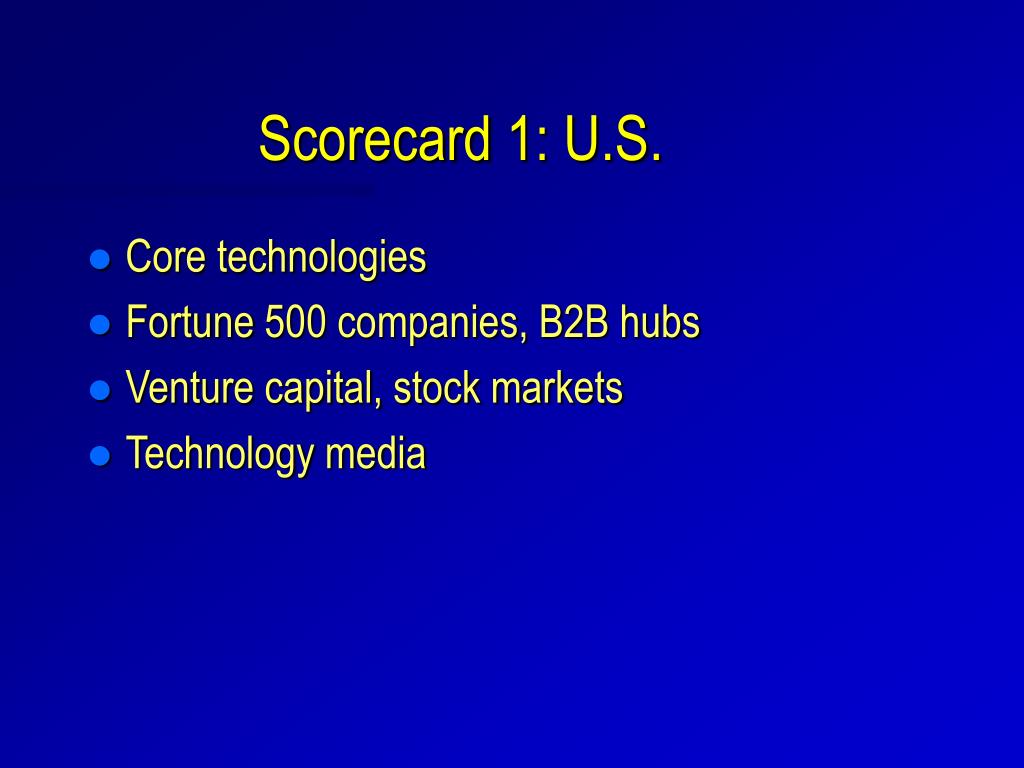 Scorecard 1: U.S.

- Core technologies
- Fortune 500 companies, B2B hubs
- Venture capital, stock markets
- Technology media